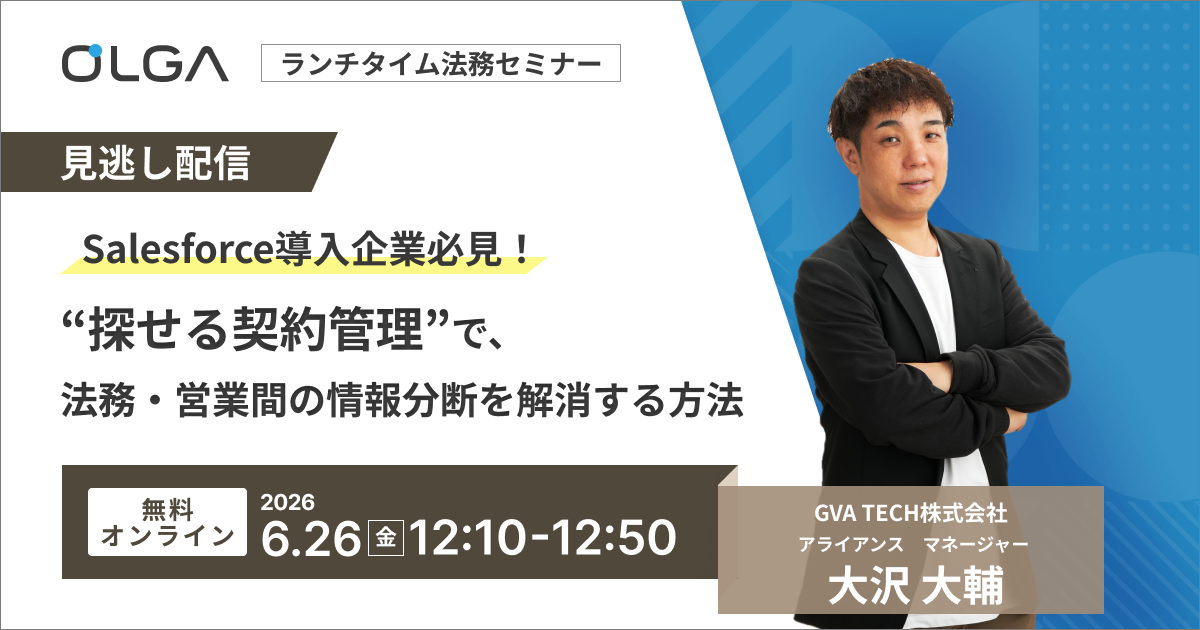 OLGA ランチタイム法務セミナー

見逃し配信

Salesforce導入企業必見！

“探せる契約管理”で、

法務・営業間の情報分断を解消する方法

無料
オンライン

2026
6.26 金 12:10-12:50

GVA TECH株式会社
アライアンス　マネージャー
大沢 大輔